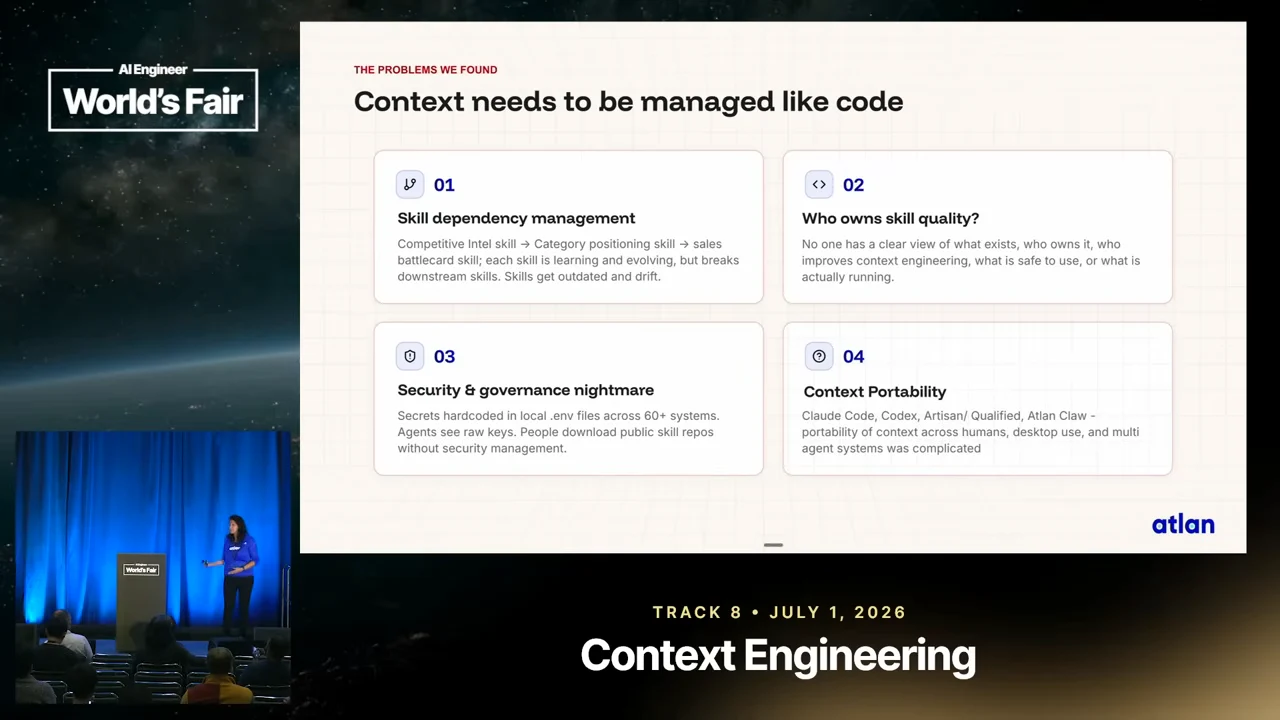 AI Engineer
World's Fair

THE PROBLEMS WE FOUND

Context needs to be managed like code

01
Skill dependency management
Competitive Intel skill → Category positioning skill → sales battlecard skill; each skill is learning and evolving, but breaks downstream skills. Skills get outdated and drift.

02
Who owns skill quality?
No one has a clear view of what exists, who owns it, who improves context engineering, what is safe to use, or what is actually running.

03
Security & governance nightmare
Secrets hardcoded in local .env files across 60+ systems. Agents see raw keys. People download public skill repos without security management.

04
Context Portability
Claude Code, Codex, Artisan/ Qualified, Atlan Claw - portability of context across humans, desktop use, and multi agent systems was complicated

atlan

World's Fair

TRACK 8 • JULY 1, 2026
Context Engineering